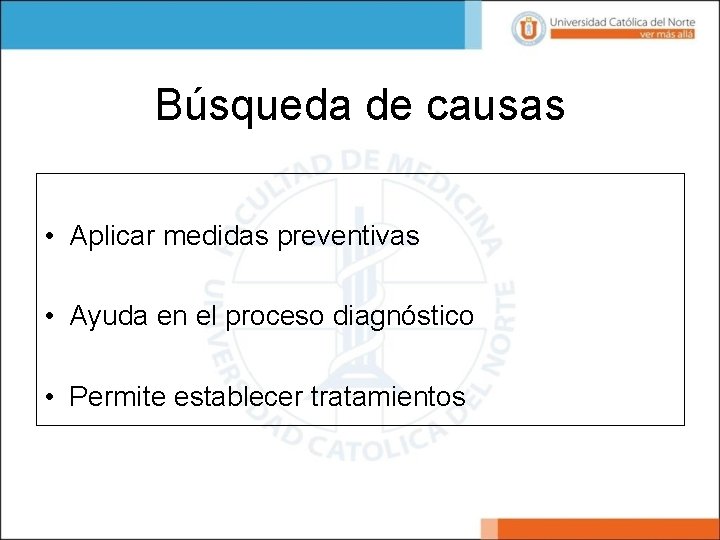 Universidad Católica del Norte
ver más allá

Búsqueda de causas

FACULTAD DE MEDICINA
UNIVERSIDAD CATOLICA DEL NORTE

• Aplicar medidas preventivas

• Ayuda en el proceso diagnóstico

• Permite establecer tratamientos